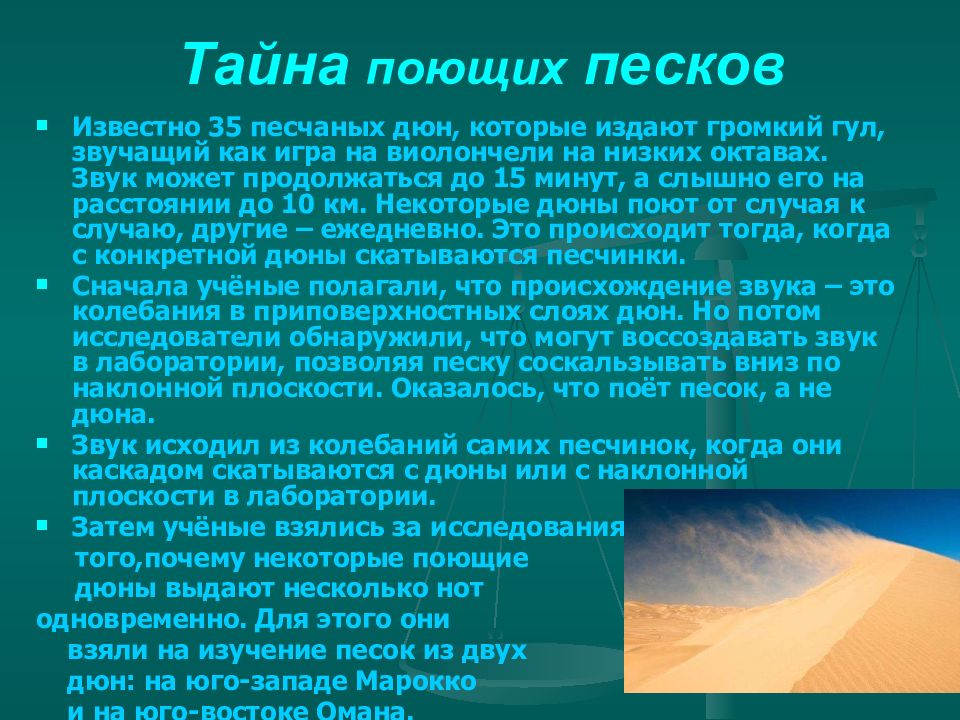 Тайна поющих песков

▪ Известно 35 песчаных дюн, которые издают громкий гул, звучащий как игра на виолончели на низких октавах. Звук может продолжаться до 15 минут, а слышно его на расстоянии до 10 км. Некоторые дюны поют от случая к случаю, другие – ежедневно. Это происходит тогда, когда с конкретной дюны скатываются песчинки.

▪ Сначала учёные полагали, что происхождение звука – это колебания в приповерхностных слоях дюн. Но потом исследователи обнаружили, что могут воссоздавать звук в лаборатории, позволяя песку соскальзывать вниз по наклонной плоскости. Оказалось, что поёт песок, а не дюна.

▪ Звук исходил из колебаний самих песчинок, когда они каскадом скатываются с дюны или с наклонной плоскости в лаборатории.

▪ Затем учёные взялись за исследования того,почему некоторые поющие дюны выдают несколько нот одновременно. Для этого они взяли на изучение песок из двух дюн: на юго-западе Марокко и на юго-востоке Омана.